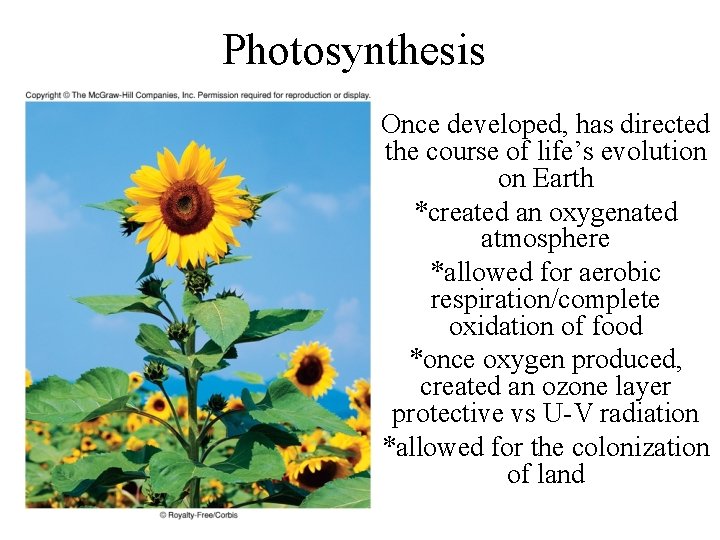 Photosynthesis

Copyright © The McGraw-Hill Companies, Inc. Permission required for reproduction or display.

© Royalty-Free/Corbis

Once developed, has directed the course of life's evolution on Earth

*created an oxygenated atmosphere

*allowed for aerobic respiration/complete oxidation of food

*once oxygen produced, created an ozone layer protective vs U-V radiation

*allowed for the colonization of land